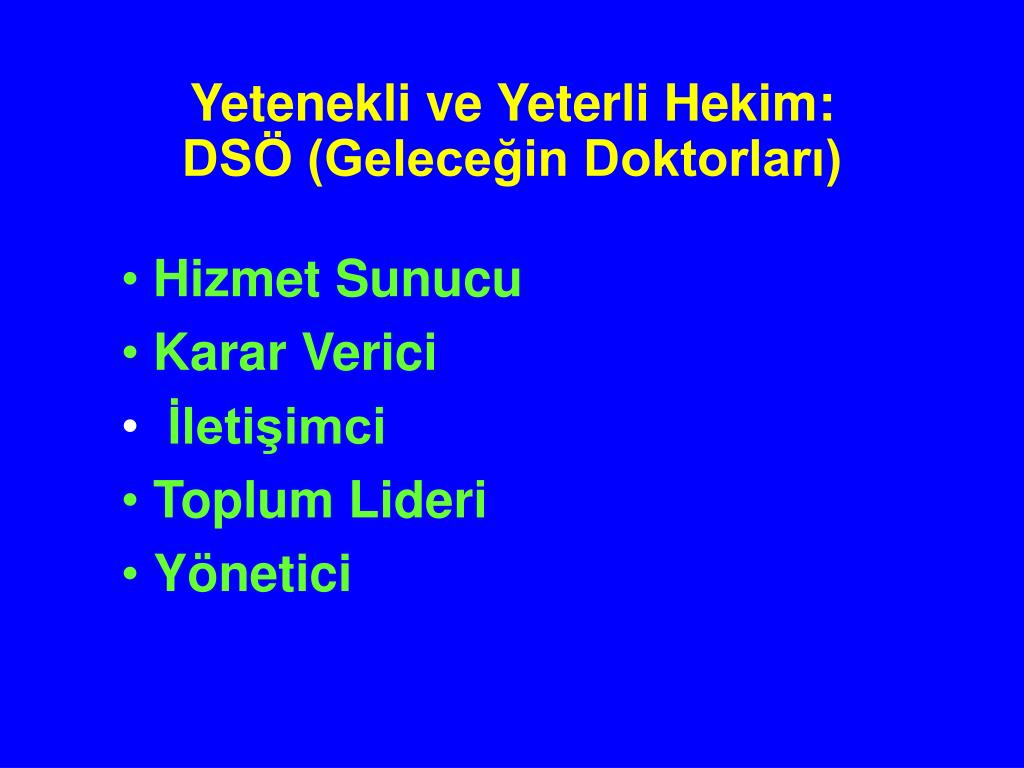 Yetenekli ve Yeterli Hekim:
DSÖ (Geleceğin Doktorları)

• Hizmet Sunucu
• Karar Verici
• İletişimci
• Toplum Lideri
• Yönetici